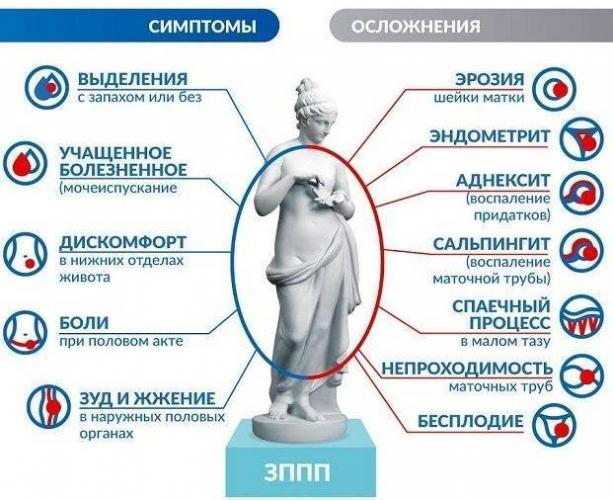 СИМПТОМЫ

ВЫДЕЛЕНИЯ
с запахом или без

УЧАЩЕННОЕ
БОЛЕЗНЕННОЕ
(мочеиспускание

ДИСКОМФОРТ
в нижних отделах живота

БОЛИ
при половом акте

ЗУД И ЖЖЕНИЕ
в наружных половых органах

ОСЛОЖНЕНИЯ

ЭРОЗИЯ
шейки матки

ЭНДОМЕТРИТ

АДНЕКСИТ
(воспаление придатков)

САЛЬПИНГИТ
(воспаление маточной трубы)

СПАЕЧНЫЙ
ПРОЦЕСС
в малом тазу

НЕПРОХОДИМОСТЬ
маточных труб

БЕСПЛОДИЕ

ЗППП